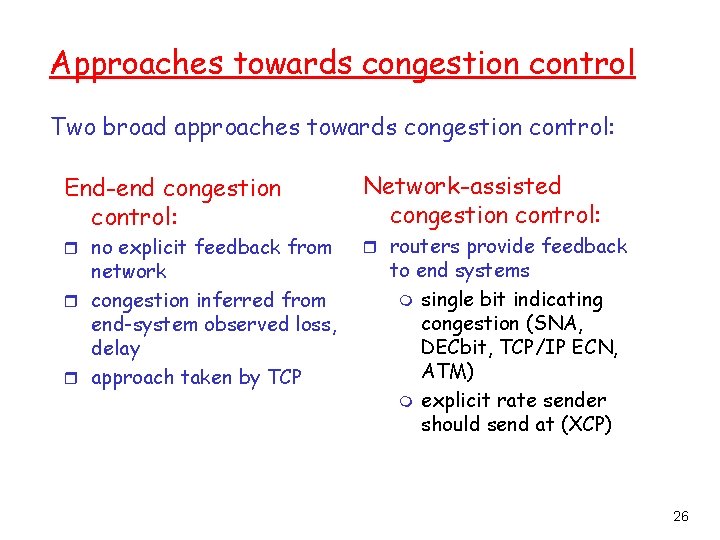 Approaches towards congestion control

Two broad approaches towards congestion control:

End-end congestion control:

- no explicit feedback from network
- congestion inferred from end-system observed loss, delay
- approach taken by TCP

Network-assisted congestion control:

- routers provide feedback to end systems
  - single bit indicating congestion (SNA, DECbit, TCP/IP ECN, ATM)
  - explicit rate sender should send at (XCP)

26